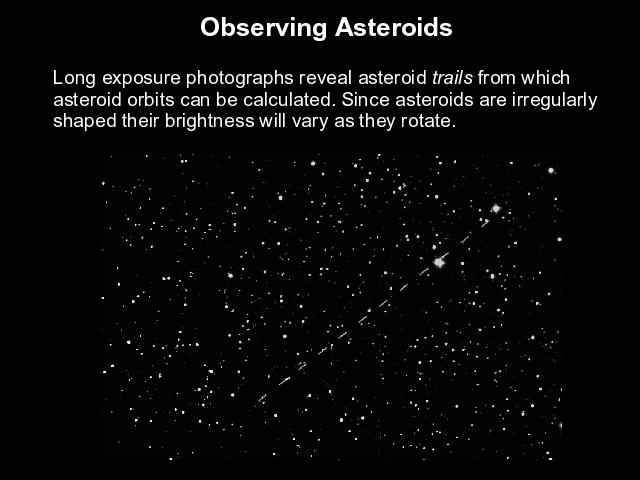 Observing Asteroids

Long exposure photographs reveal asteroid trails from which asteroid orbits can be calculated. Since asteroids are irregularly shaped their brightness will vary as they rotate.